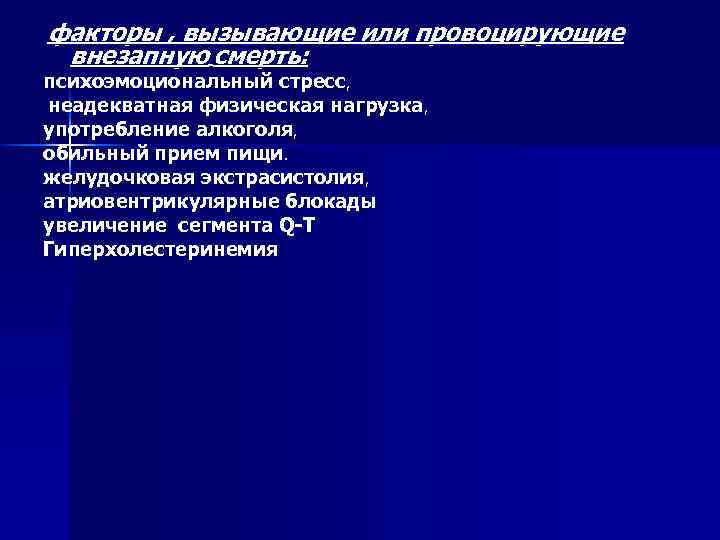 факторы , вызывающие или провоцирующие внезапную смерть:

психоэмоциональный стресс,
неадекватная физическая нагрузка,
употребление алкоголя,
обильный прием пищи.
желудочковая экстрасистолия,
атриовентрикулярные блокады
увеличение сегмента Q-T
Гиперхолестеринемия